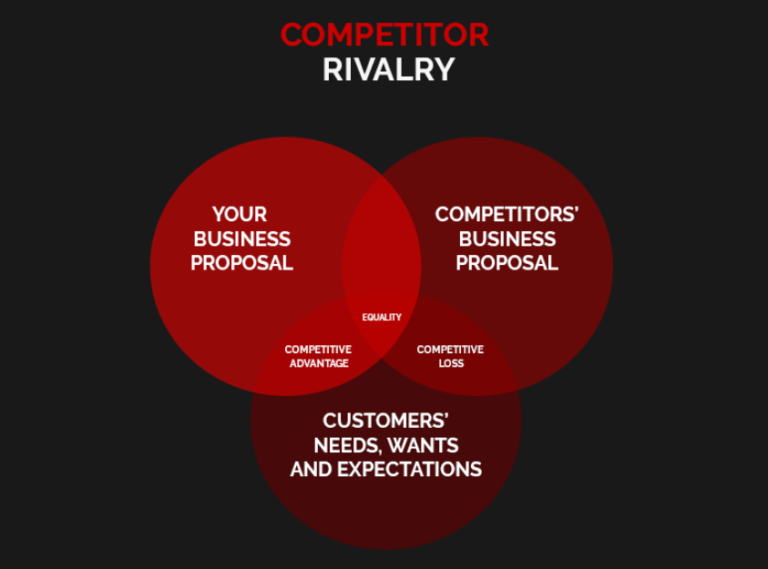 COMPETITOR
RIVALRY

YOUR BUSINESS PROPOSAL

COMPETITORS' BUSINESS PROPOSAL

EQUALITY

COMPETITIVE ADVANTAGE

COMPETITIVE LOSS

CUSTOMERS' NEEDS, WANTS AND EXPECTATIONS